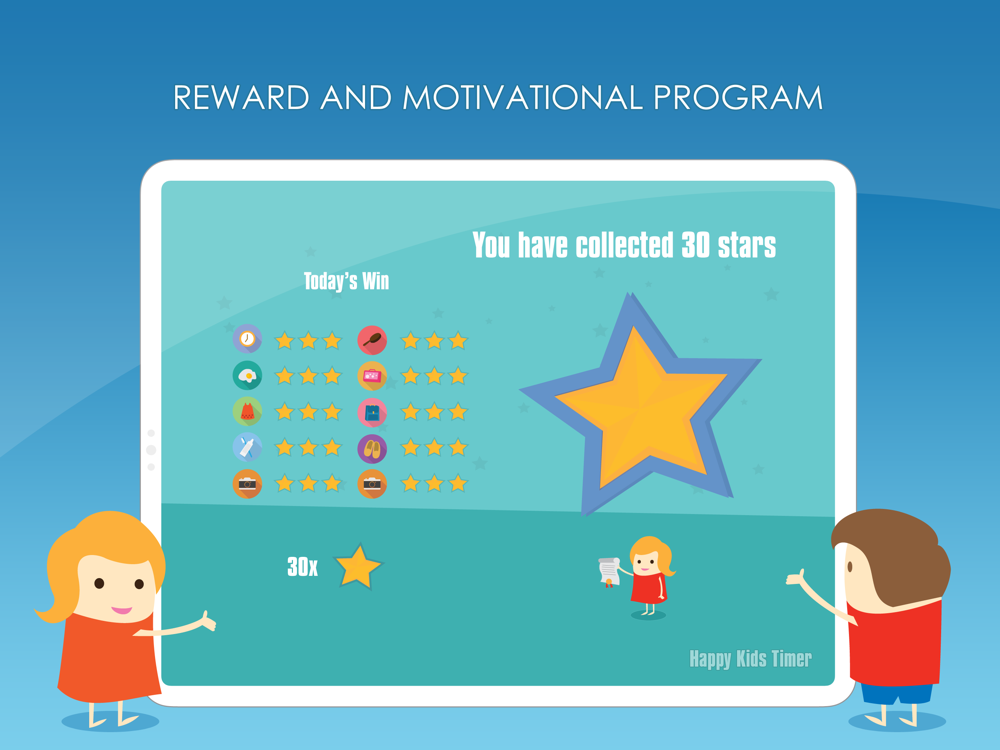 REWARD AND MOTIVATIONAL PROGRAM

You have collected 30 stars

Today's Win

30x

Happy Kids Timer